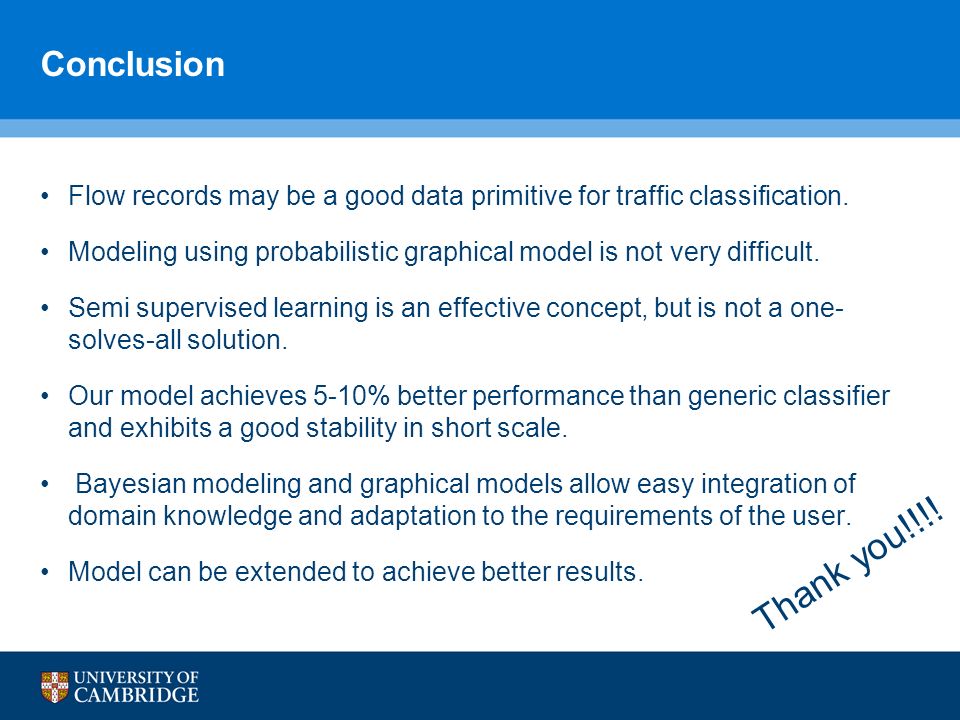 Conclusion

• Flow records may be a good data primitive for traffic classification.

• Modeling using probabilistic graphical model is not very difficult.

• Semi supervised learning is an effective concept, but is not a one-solves-all solution.

• Our model achieves 5-10% better performance than generic classifier and exhibits a good stability in short scale.

• Bayesian modeling and graphical models allow easy integration of domain knowledge and adaptation to the requirements of the user.

• Model can be extended to achieve better results.

Thank you!!!!

UNIVERSITY OF CAMBRIDGE